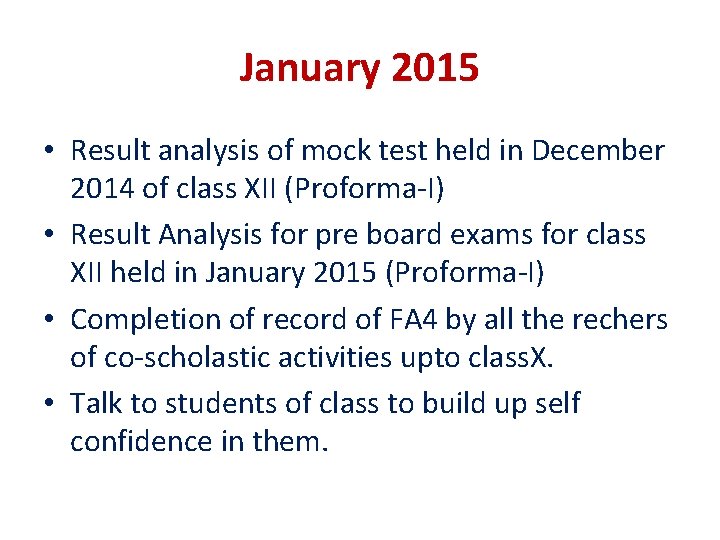 January 2015

• Result analysis of mock test held in December 2014 of class XII (Proforma-I)
• Result Analysis for pre board exams for class XII held in January 2015 (Proforma-I)
• Completion of record of FA4 by all the rechers of co-scholastic activities upto classX.
• Talk to students of class to build up self confidence in them.